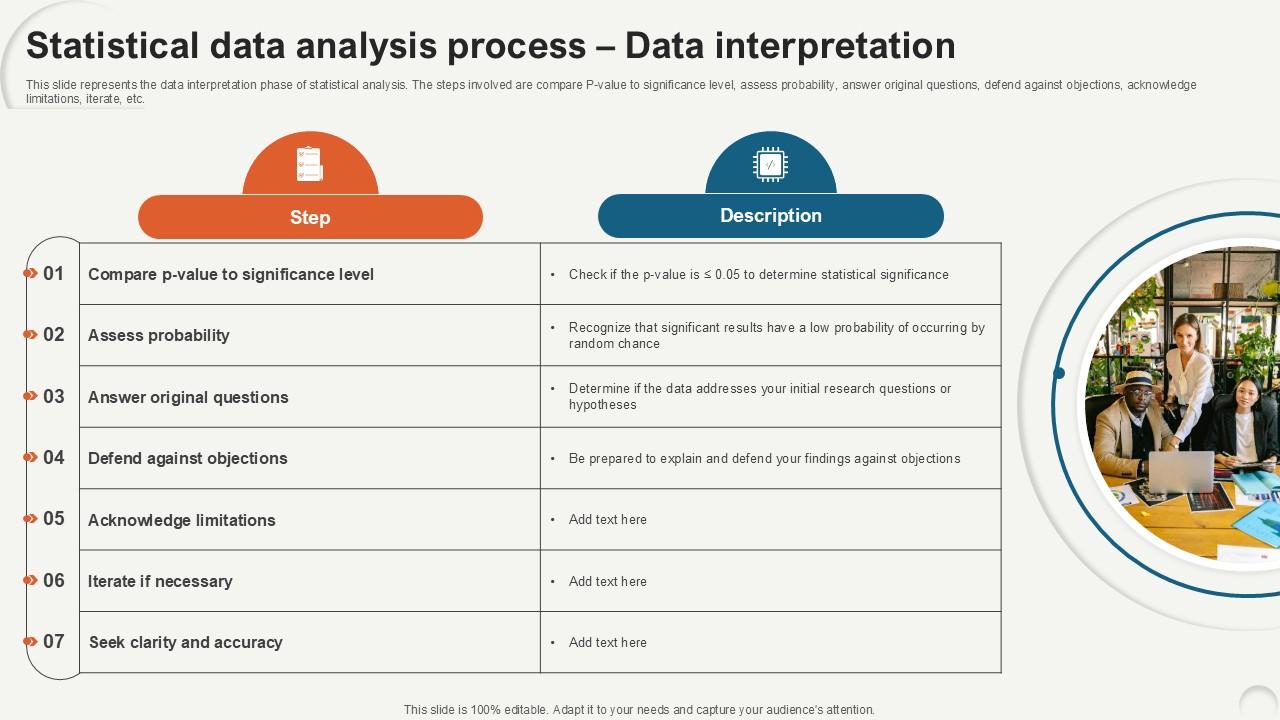 Statistical data analysis process – Data interpretation

This slide represents the data interpretation phase of statistical analysis. The steps involved are compare P-value to significance level, assess probability, answer original questions, defend against objections, acknowledge limitations, iterate, etc.

| | Step | Description |
|---|---|---|
| 01 | Compare p-value to significance level | • Check if the p-value is ≤ 0.05 to determine statistical significance |
| 02 | Assess probability | • Recognize that significant results have a low probability of occurring by random chance |
| 03 | Answer original questions | • Determine if the data addresses your initial research questions or hypotheses |
| 04 | Defend against objections | • Be prepared to explain and defend your findings against objections |
| 05 | Acknowledge limitations | • Add text here |
| 06 | Iterate if necessary | • Add text here |
| 07 | Seek clarity and accuracy | • Add text here |

This slide is 100% editable. Adapt it to your needs and capture your audience's attention.